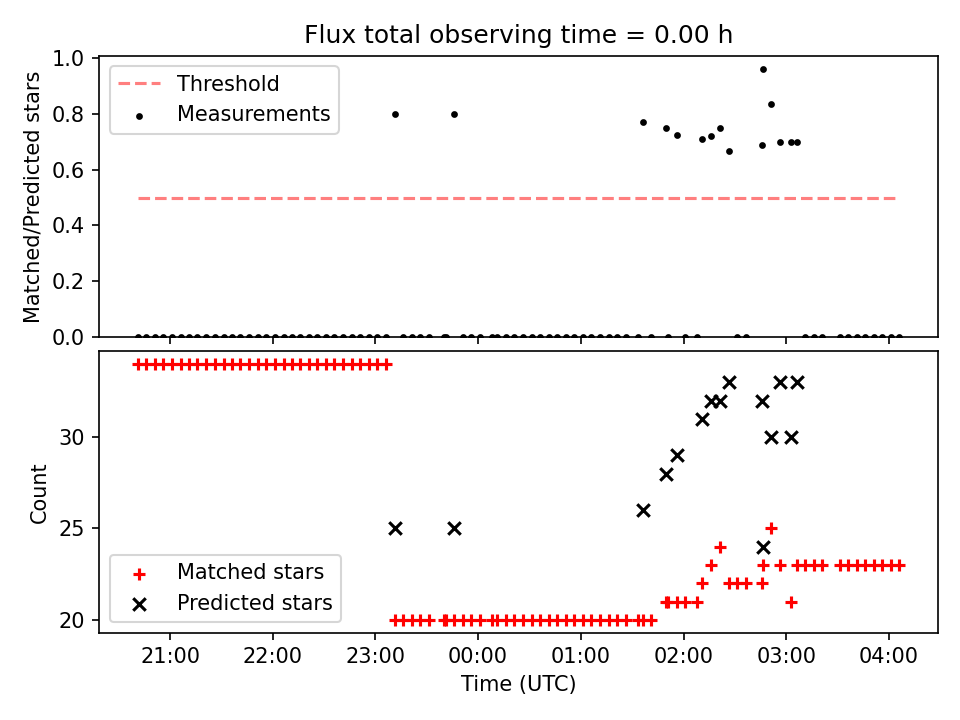 Flux total observing time = 0.00 h

Matched/Predicted stars

1.0
0.8
0.6
0.4
0.2
0.0

Threshold
Measurements

Count

30
25
20

Matched stars
Predicted stars

21:00
22:00
23:00
00:00
01:00
02:00
03:00
04:00

Time (UTC)